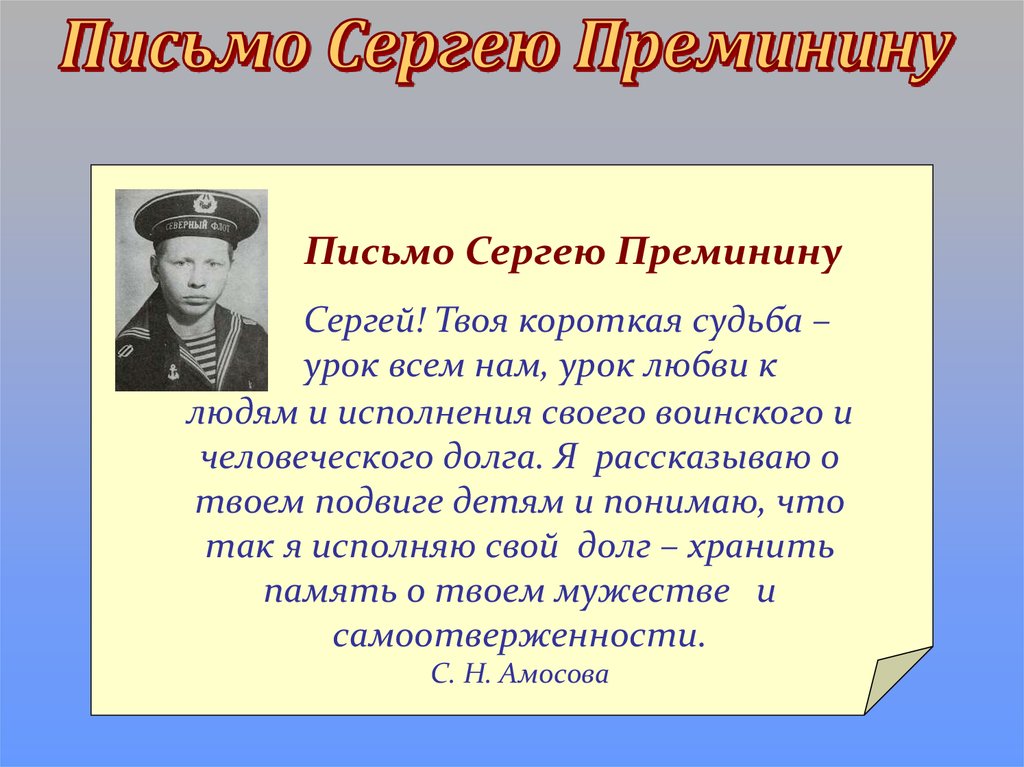 Письмо Сергею Преминину

СЕВЕРНЫЙ ФЛОТ

Письмо Сергею Преминину

Сергей! Твоя короткая судьба – урок всем нам, урок любви к людям и исполнения своего воинского и человеческого долга. Я рассказываю о твоем подвиге детям и понимаю, что так я исполняю свой долг – хранить память о твоем мужестве и самоотверженности.
С. Н. Амосова